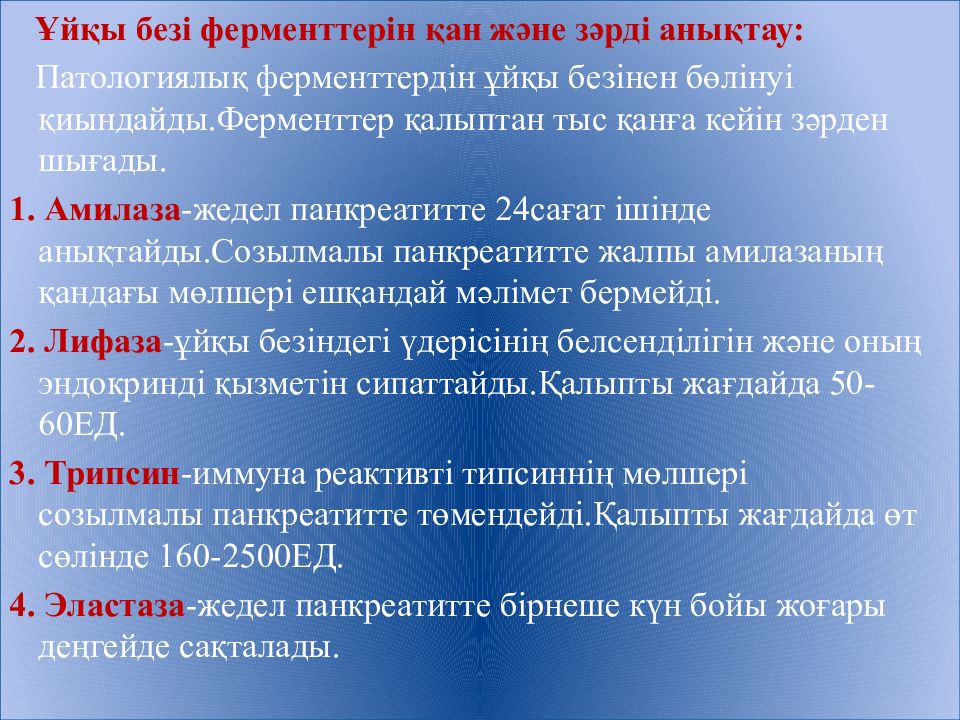 Ұйқы безі ферменттерін қан және зәрді анықтау:

Патологиялық ферменттердін ұйқы безінен бөлінуі қиындайды.Ферменттер қалыптан тыс қанға кейін зәрден шығады.

1. Амилаза-жедел панкреатитте 24сағат ішінде анықтайды.Созылмалы панкреатитте жалпы амилазаның қандағы мөлшері ешқандай мәлімет бермейді.

2. Лифаза-ұйқы безіндегі үдерісінің белсенділігін және оның эндокринді қызметін сипаттайды.Қалыпты жағдайда 50-60ЕД.

3. Трипсин-иммуна реактивті типсиннің мөлшері созылмалы панкреатитте төмендейді.Қалыпты жағдайда өт сөлінде 160-2500ЕД.

4. Эластаза-жедел панкреатитте бірнеше күн бойы жоғары деңгейде сақталады.